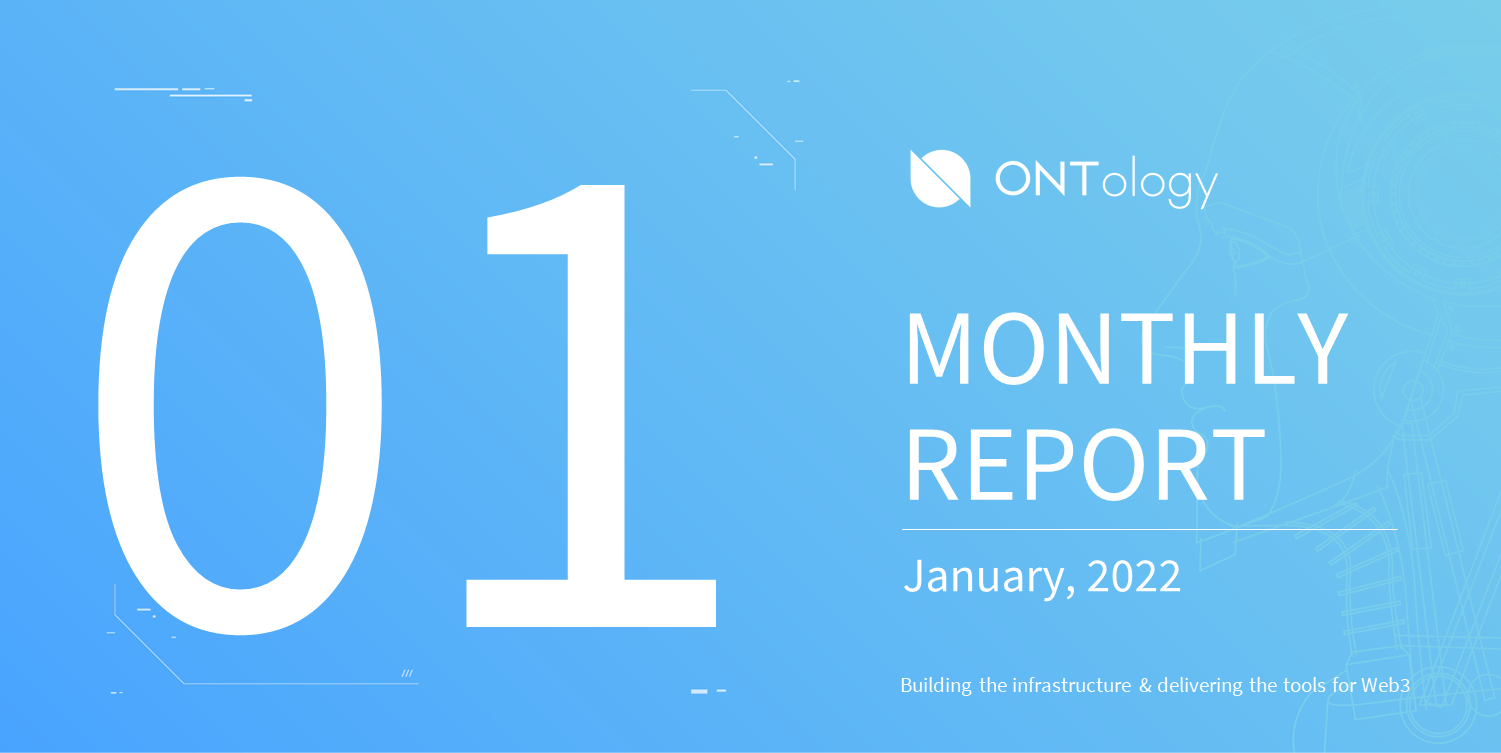 01

ONTology

MONTHLY REPORT

January, 2022

Building the infrastructure & delivering the tools for Web3